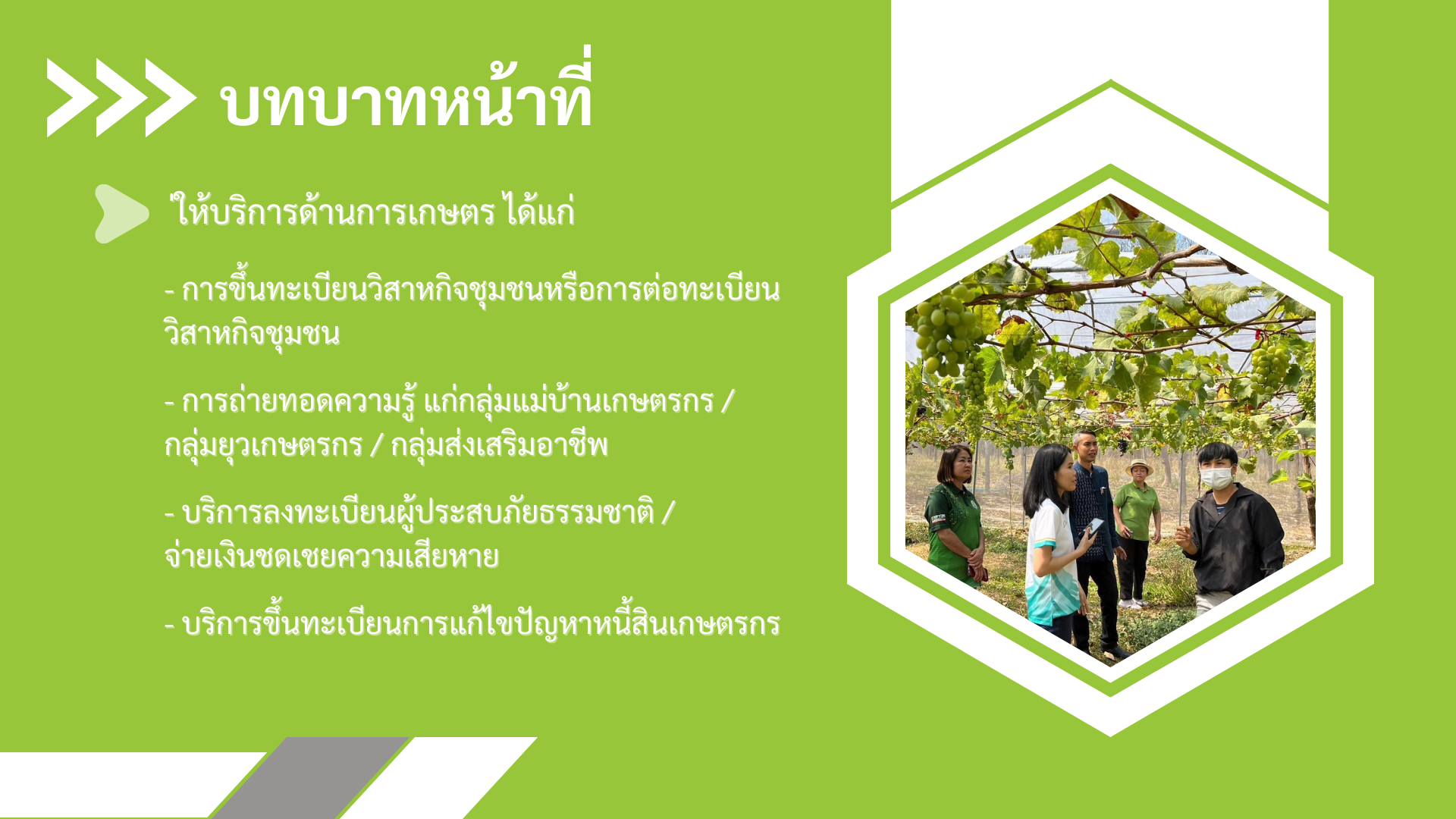 บทบาทหน้าที่

ให้บริการด้านการเกษตร ได้แก่

- การขึ้นทะเบียนวิสาหกิจชุมชนหรือการต่อทะเบียนวิสาหกิจชุมชน

- การถ่ายทอดความรู้ แก่กลุ่มแม่บ้านเกษตรกร / กลุ่มยุวเกษตรกร / กลุ่มส่งเสริมอาชีพ

- บริการลงทะเบียนผู้ประสบภัยธรรมชาติ / จ่ายเงินชดเชยความเสียหาย

- บริการขึ้นทะเบียนการแก้ไขปัญหาหนี้สินเกษตรกร